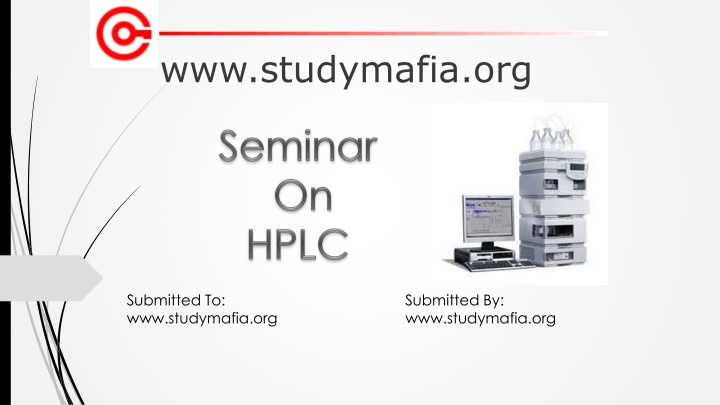 www.studymafia.org

Seminar
On
HPLC

Submitted To:
www.studymafia.org

Submitted By:
www.studymafia.org